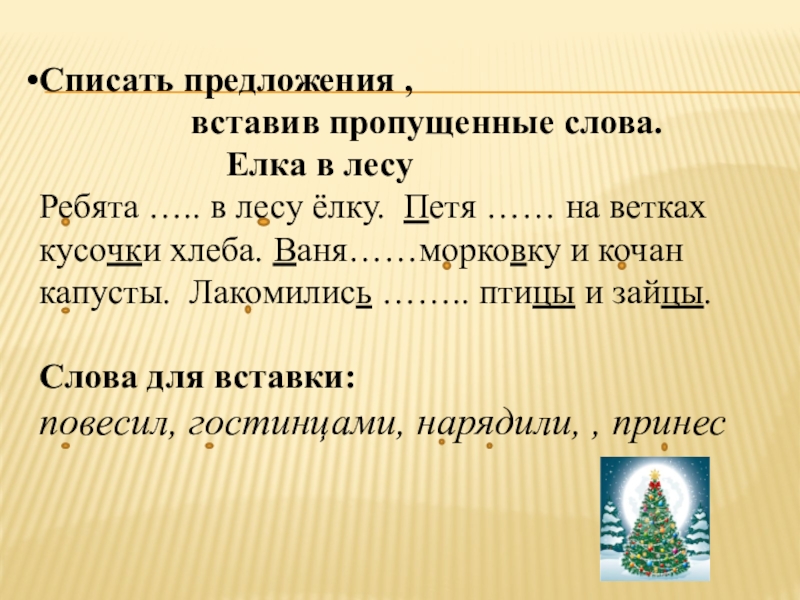 •Списать предложения ,
вставив пропущенные слова.
Елка в лесу
Ребята ….. в лесу ёлку. Петя …… на ветках кусочки хлеба. Ваня……морковку и кочан капусты. Лакомились …….. птицы и зайцы.

Слова для вставки:
повесил, гостинцами, нарядили, , принес